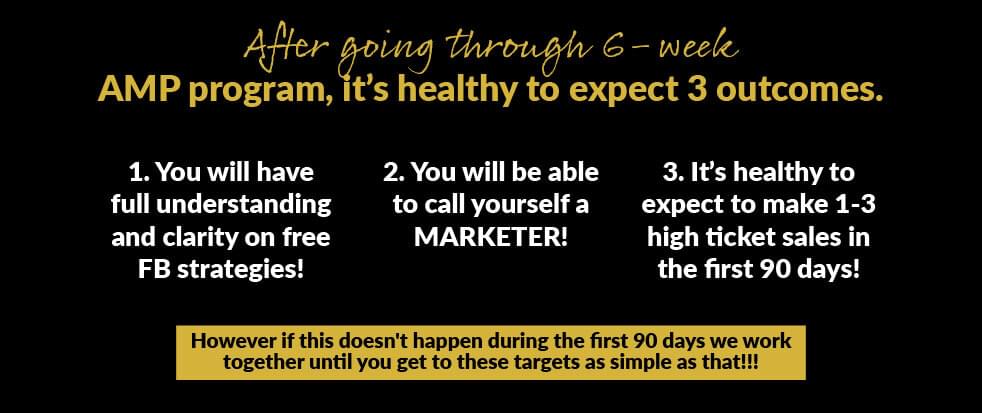 After going through 6-week
AMP program, it's healthy to expect 3 outcomes.

1. You will have full understanding and clarity on free FB strategies!

2. You will be able to call yourself a MARKETER!

3. It's healthy to expect to make 1-3 high ticket sales in the first 90 days!

However if this doesn't happen during the first 90 days we work together until you get to these targets as simple as that!!!